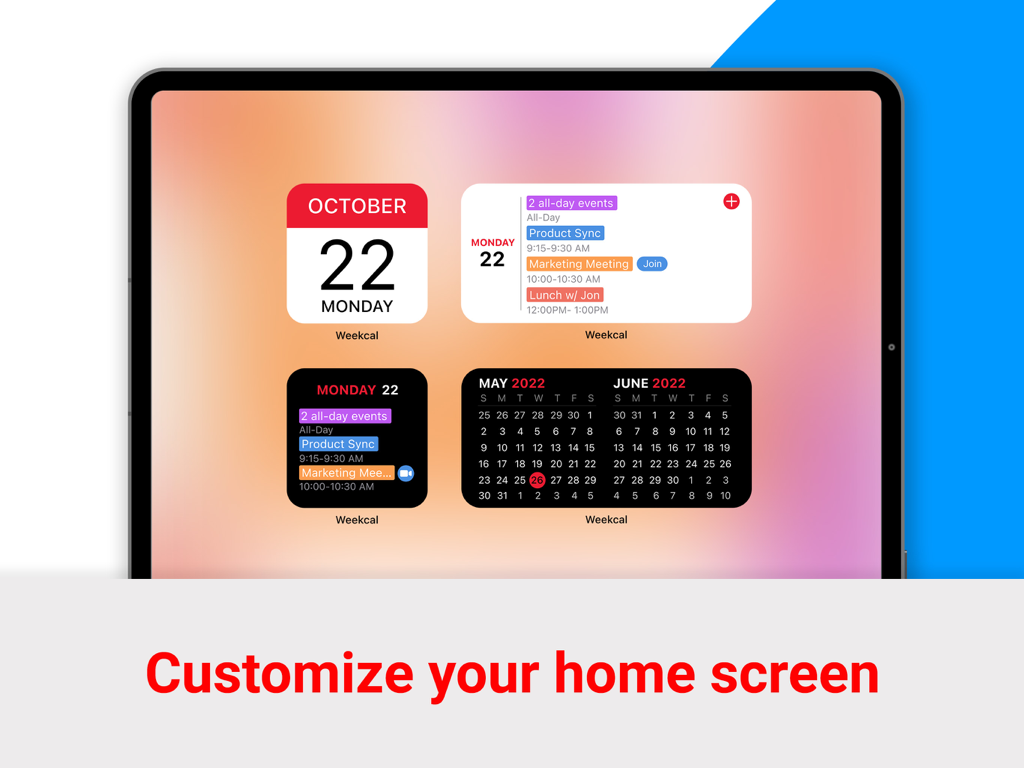 OCTOBER
22
MONDAY

Weekcal

MONDAY
22

2 all-day events
All-Day
Product Sync
9:15-9:30 AM
Marketing Meeting Join
10:00-10:30 AM
Lunch w/ Jon
12:00PM- 1:00PM

Weekcal

MONDAY 22
2 all-day events
All-Day
Product Sync
9:15-9:30 AM
Marketing Mee...
10:00-10:30 AM

Weekcal

MAY 2022

| S | M | T | W | T | F | S |
|---|---|---|---|---|---|---|
| 25 | 26 | 27 | 28 | 29 | 30 | 1 |
| 2 | 3 | 4 | 5 | 6 | 7 | 8 |
| 9 | 10 | 11 | 12 | 13 | 14 | 15 |
| 16 | 17 | 18 | 19 | 20 | 21 | 22 |
| 23 | 24 | 25 | 26 | 27 | 28 | 29 |
| 30 | 31 | 1 | 2 | 3 | 4 | 5 |

JUNE 2022

| S | M | T | W | T | F | S |
|---|---|---|---|---|---|---|
| 30 | 31 | 1 | 2 | 3 | 4 | 5 |
| 6 | 7 | 8 | 9 | 10 | 11 | 12 |
| 13 | 14 | 15 | 16 | 17 | 18 | 19 |
| 20 | 21 | 22 | 23 | 24 | 25 | 26 |
| 27 | 28 | 29 | 30 | 1 | 2 | 3 |
| 4 | 5 | 6 | 7 | 8 | 9 | 10 |

Weekcal

Customize your home screen